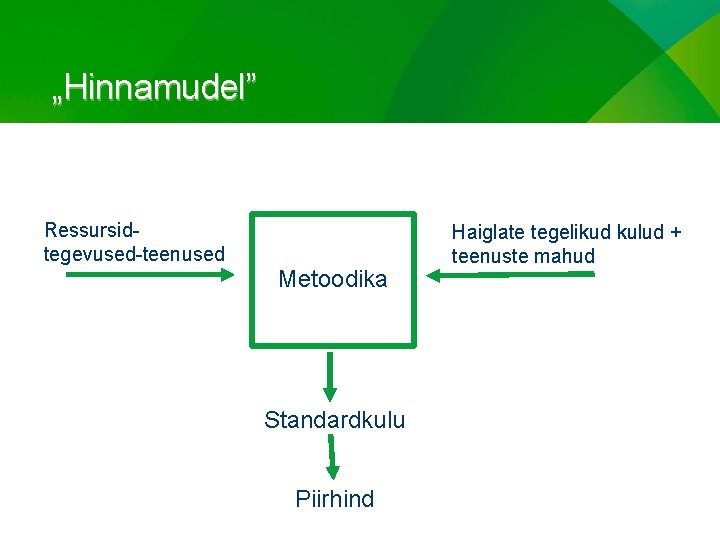 „Hinnamudel”

Ressursid-tegevused-teenused

Metoodika

Haiglate tegelikud kulud + teenuste mahud

Standardkulu

Piirhind